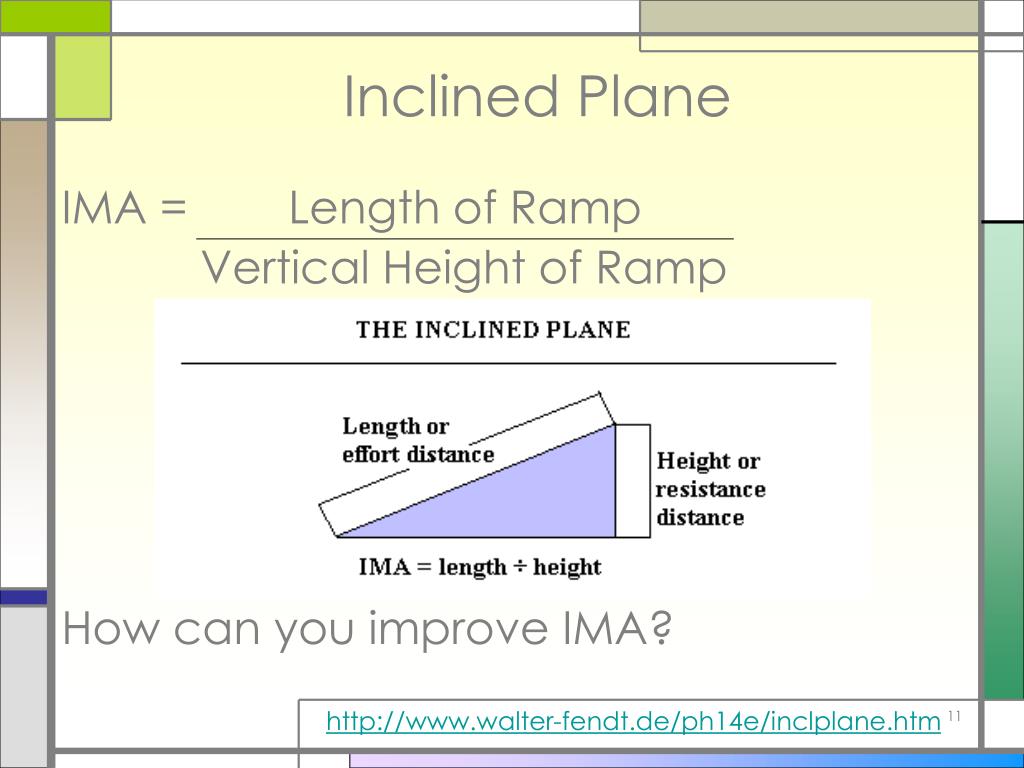 Inclined Plane

IMA = $\frac{\text{Length of Ramp}}{\text{Vertical Height of Ramp}}$

THE INCLINED PLANE

Length or effort distance

Height or resistance distance

IMA = length ÷ height

How can you improve IMA?

http://www.walter-fendt.de/ph14e/inclplane.htm 11